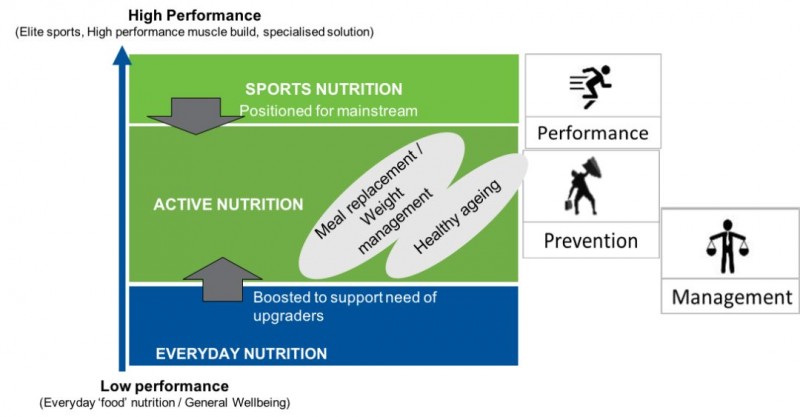 High Performance
(Elite sports, High performance muscle build, specialised solution)

SPORTS NUTRITION
Positioned for mainstream

ACTIVE NUTRITION

Meal replacement / Weight management

Healthy ageing

Boosted to support need of upgraders

EVERYDAY NUTRITION

Low performance
(Everyday 'food' nutrition / General Wellbeing)

Performance

Prevention

Management